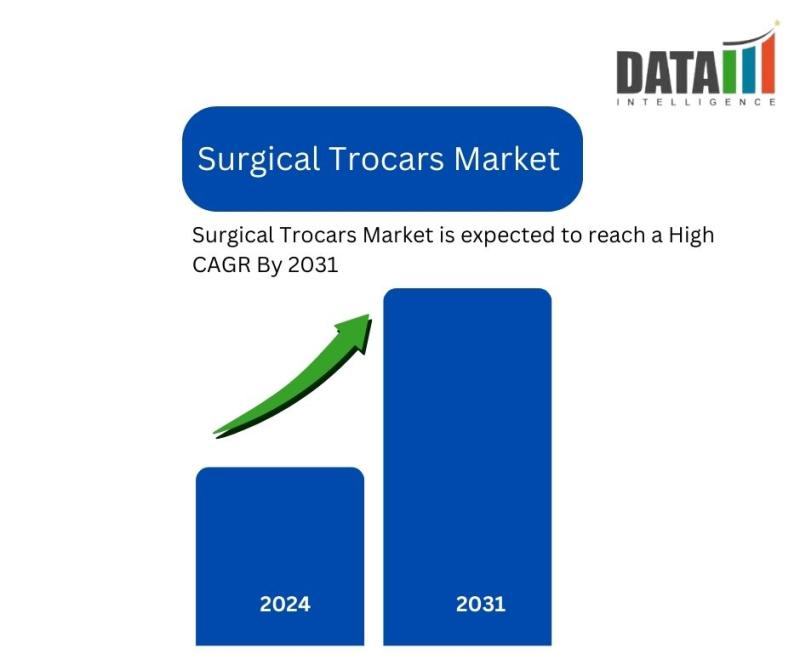 DATA
INTELLIGENCE

Surgical Trocars Market

Surgical Trocars Market is expected to reach a High CAGR By 2031

2024

2031